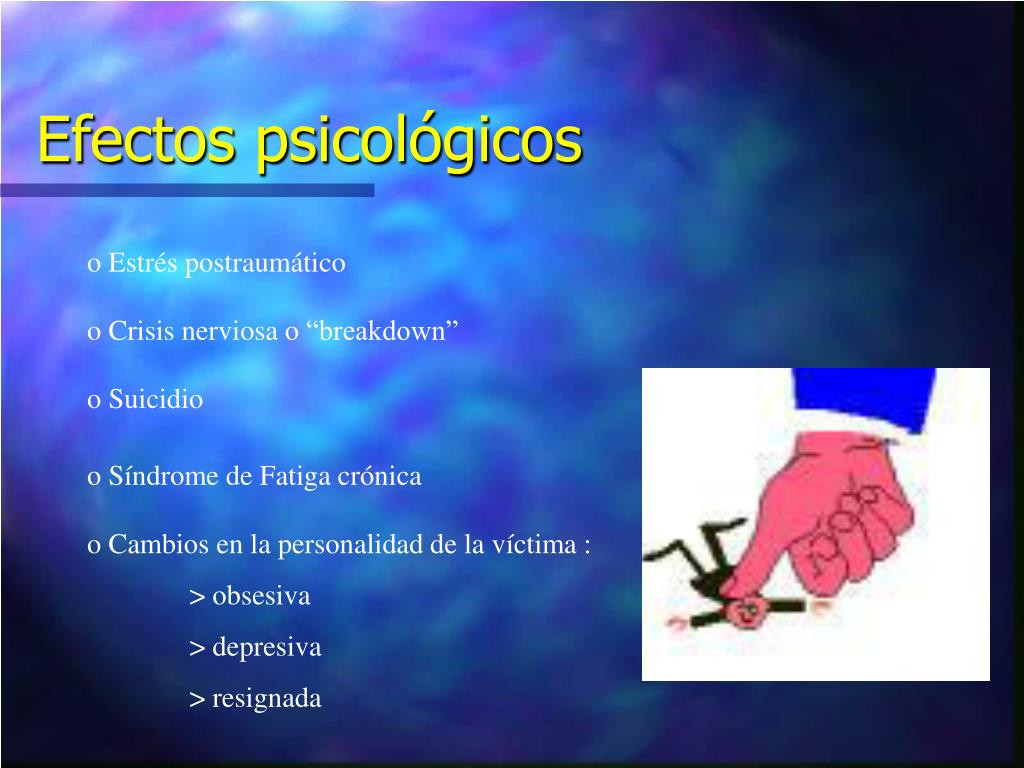 Efectos psicológicos

o Estrés postraumático

o Crisis nerviosa o “breakdown”

o Suicidio

o Síndrome de Fatiga crónica

o Cambios en la personalidad de la víctima :

> obsesiva

> depresiva

> resignada